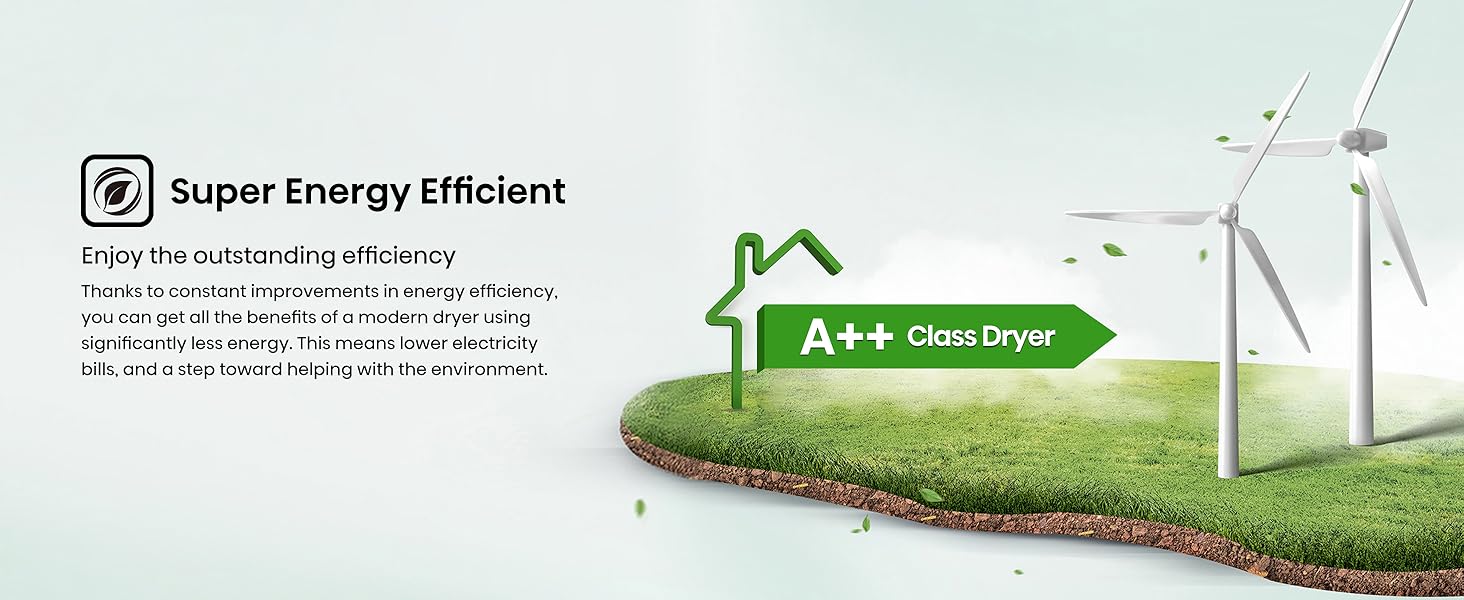 Super Energy Efficient

Enjoy the outstanding efficiency

Thanks to constant improvements in energy efficiency, you can get all the benefits of a modern dryer using significantly less energy. This means lower electricity bills, and a step toward helping with the environment.

A++ Class Dryer